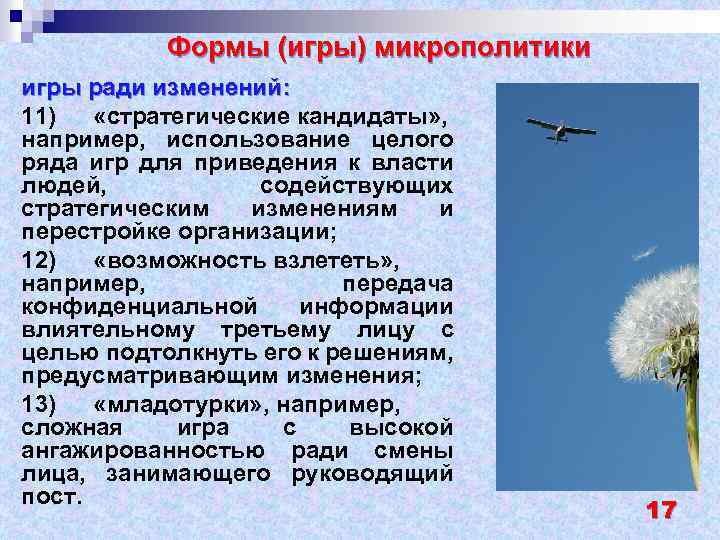 Формы (игры) микрополитики

игры ради изменений:

11) «стратегические кандидаты», например, использование целого ряда игр для приведения к власти людей, содействующих стратегическим изменениям и перестройке организации;

12) «возможность взлететь», например, передача конфиденциальной информации влиятельному третьему лицу с целью подтолкнуть его к решениям, предусматривающим изменения;

13) «младотурки», например, сложная игра с высокой ангажированностью ради смены лица, занимающего руководящий пост.

17